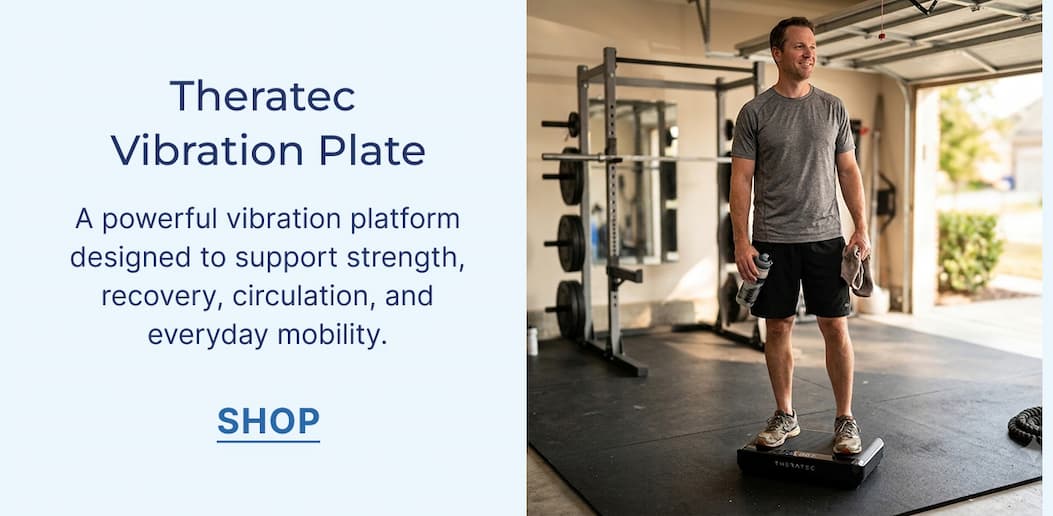 Theratec
Vibration Plate

A powerful vibration platform designed to support strength, recovery, circulation, and everyday mobility.

SHOP

THERATEC